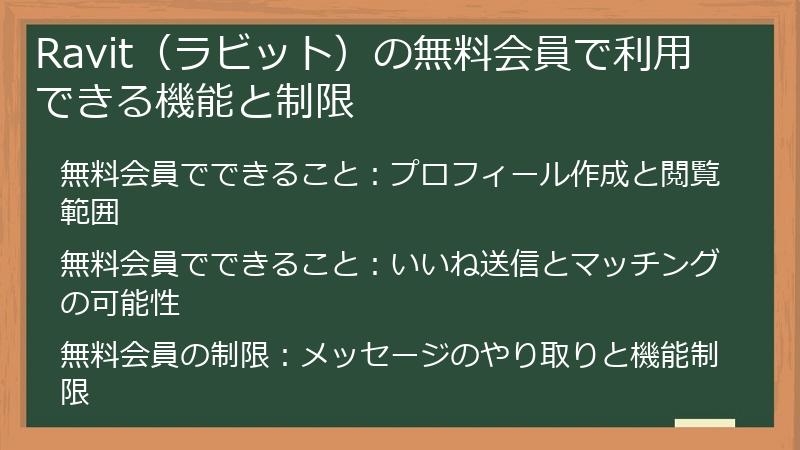 Ravit（ラビット）の無料会員で利用できる機能と制限

無料会員でできること：プロフィール作成と閲覧範囲

無料会員でできること：いいね送信とマッチングの可能性

無料会員の制限：メッセージのやり取りと機能制限